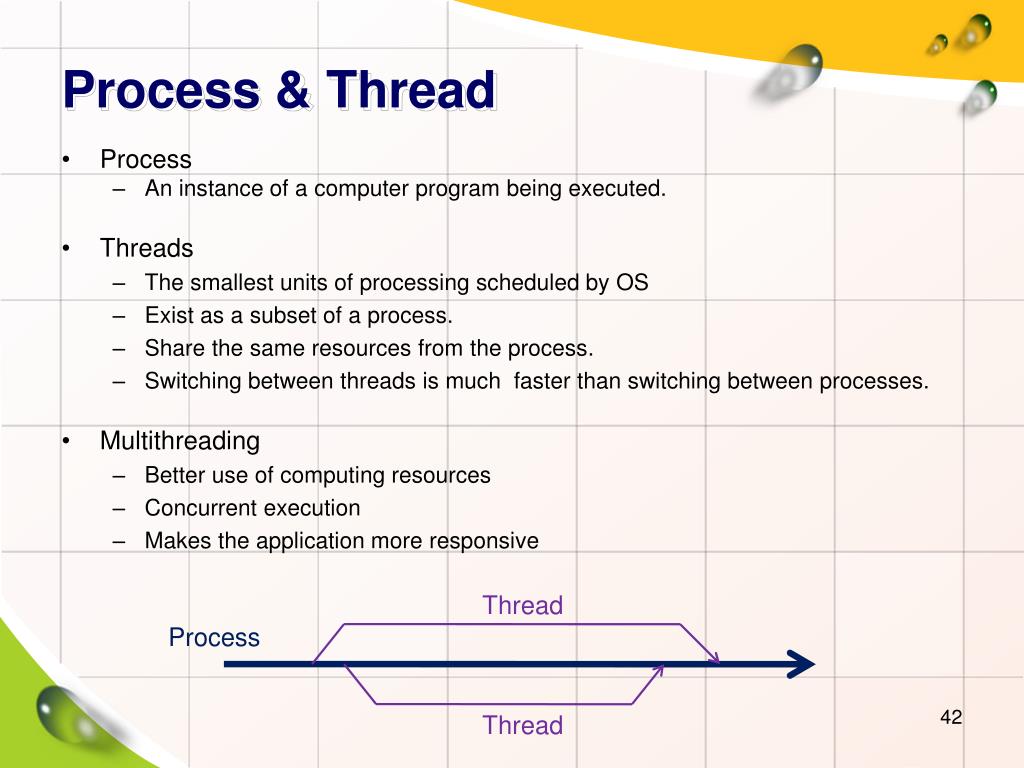 Process & Thread

• Process
– An instance of a computer program being executed.

• Threads
– The smallest units of processing scheduled by OS
– Exist as a subset of a process.
– Share the same resources from the process.
– Switching between threads is much faster than switching between processes.

• Multithreading
– Better use of computing resources
– Concurrent execution
– Makes the application more responsive

Thread
Process
Thread

42